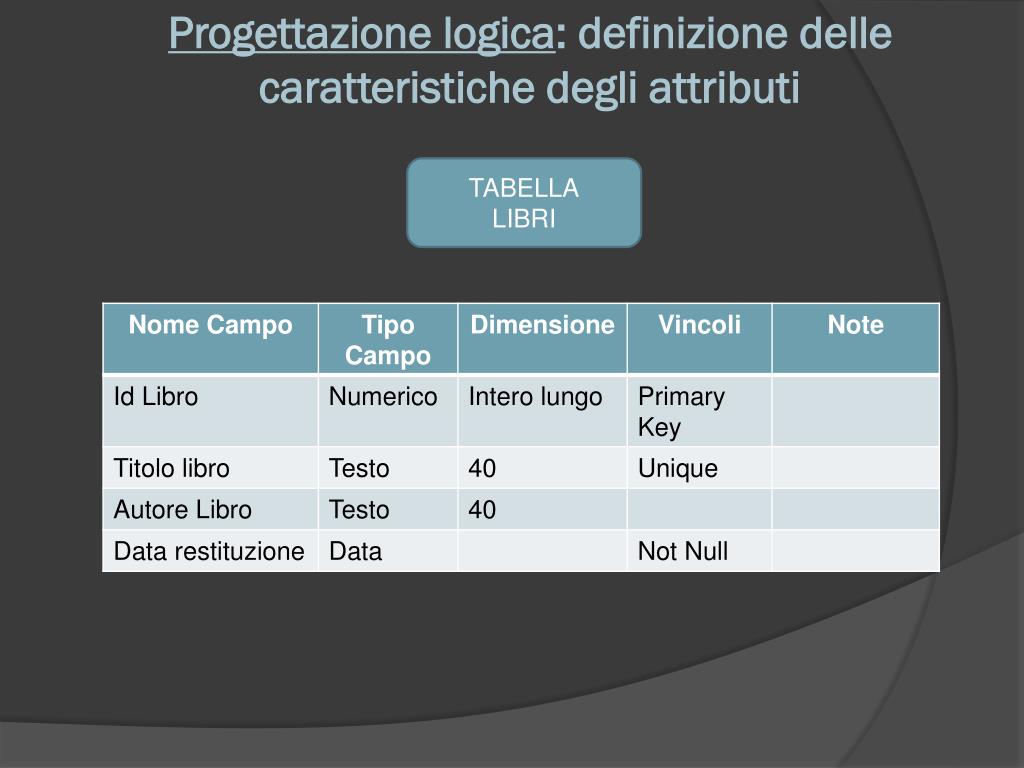 Progettazione logica: definizione delle caratteristiche degli attributi

TABELLA LIBRI

| Nome Campo | Tipo Campo | Dimensione | Vincoli | Note |
|---|---|---|---|---|
| Id Libro | Numerico | Intero lungo | Primary Key | |
| Titolo libro | Testo | 40 | Unique | |
| Autore Libro | Testo | 40 | | |
| Data restituzione | Data | | Not Null | |